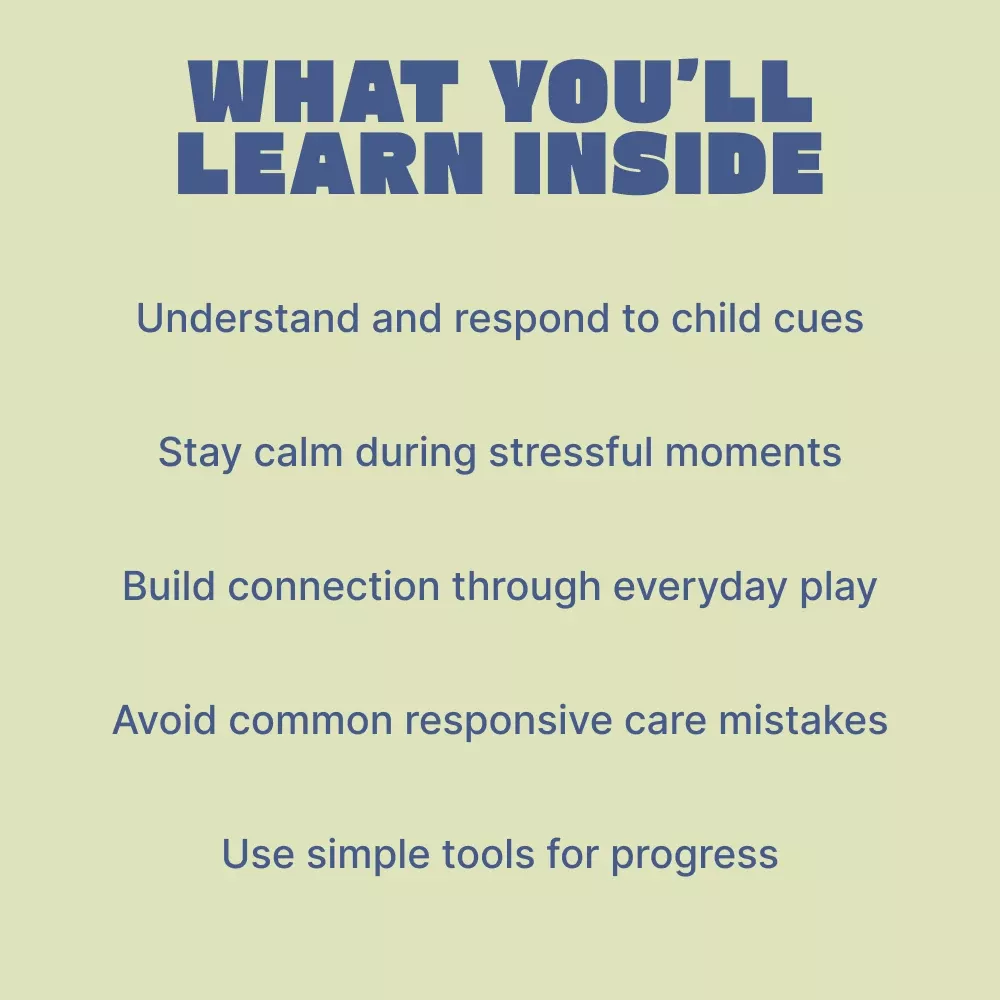 WHAT YOU'LL LEARN INSIDE

Understand and respond to child cues

Stay calm during stressful moments

Build connection through everyday play

Avoid common responsive care mistakes

Use simple tools for progress